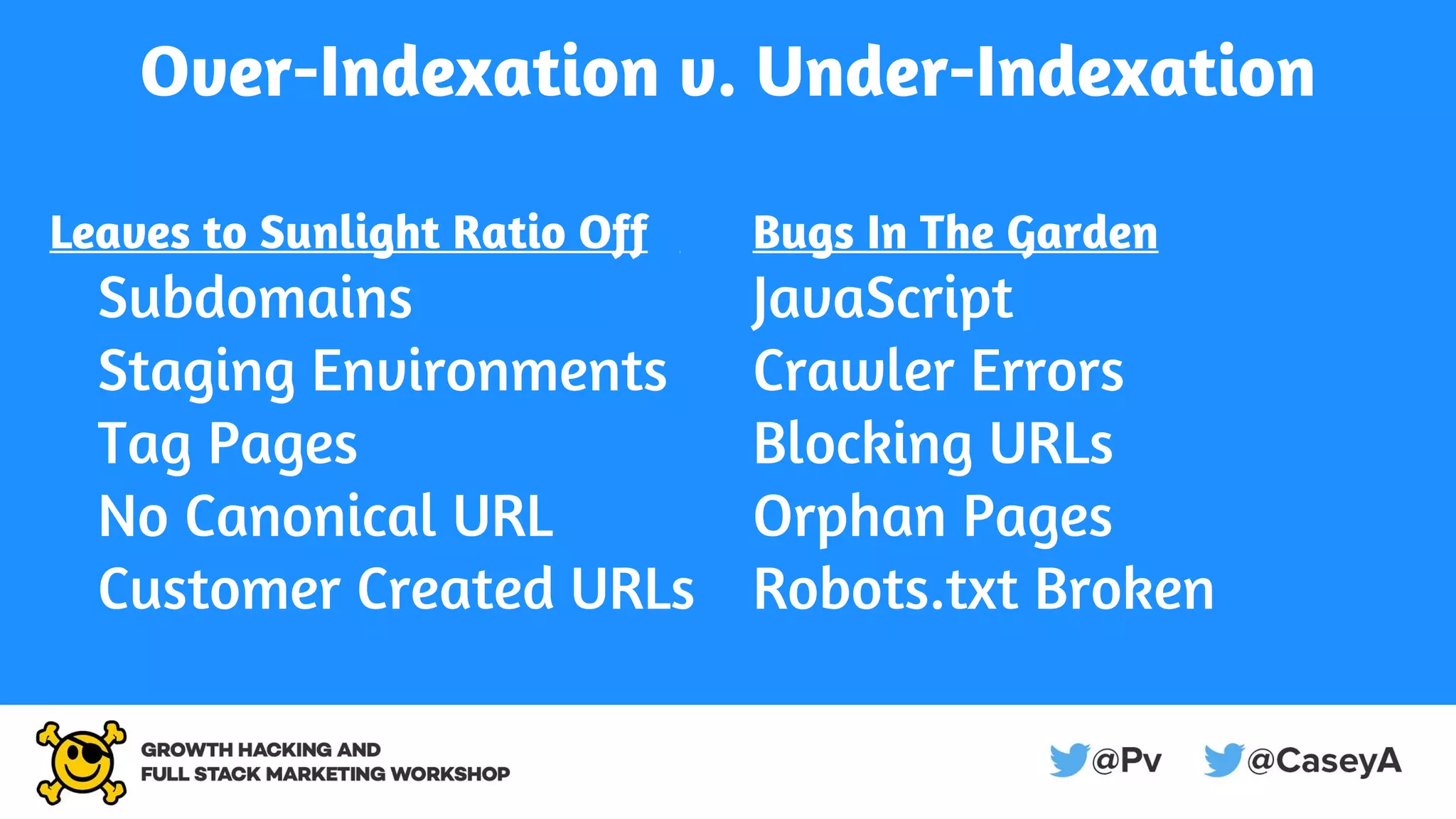 Over-Indexation v. Under-Indexation

Leaves to Sunlight Ratio Off
Subdomains
Staging Environments
Tag Pages
No Canonical URL
Customer Created URLs

Bugs In The Garden
JavaScript
Crawler Errors
Blocking URLs
Orphan Pages
Robots.txt Broken

GROWTH HACKING AND
FULL STACK MARKETING WORKSHOP

@Pv @CaseyA